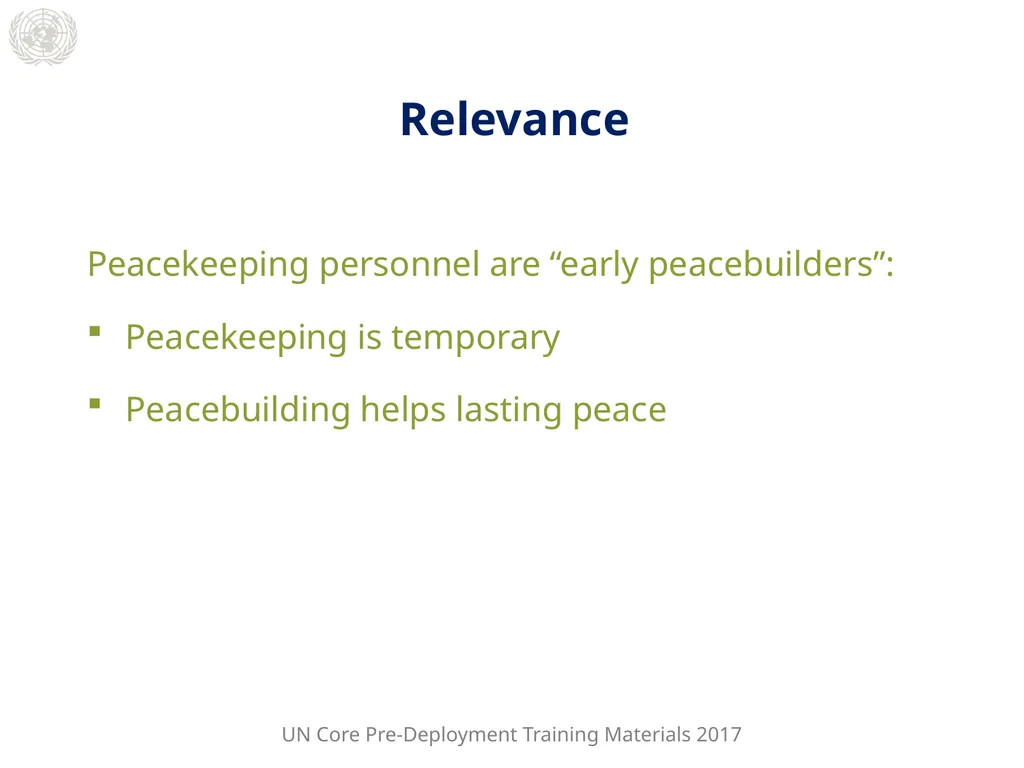 Relevance

Peacekeeping personnel are “early peacebuilders”:

▪ Peacekeeping is temporary

▪ Peacebuilding helps lasting peace

UN Core Pre-Deployment Training Materials 2017